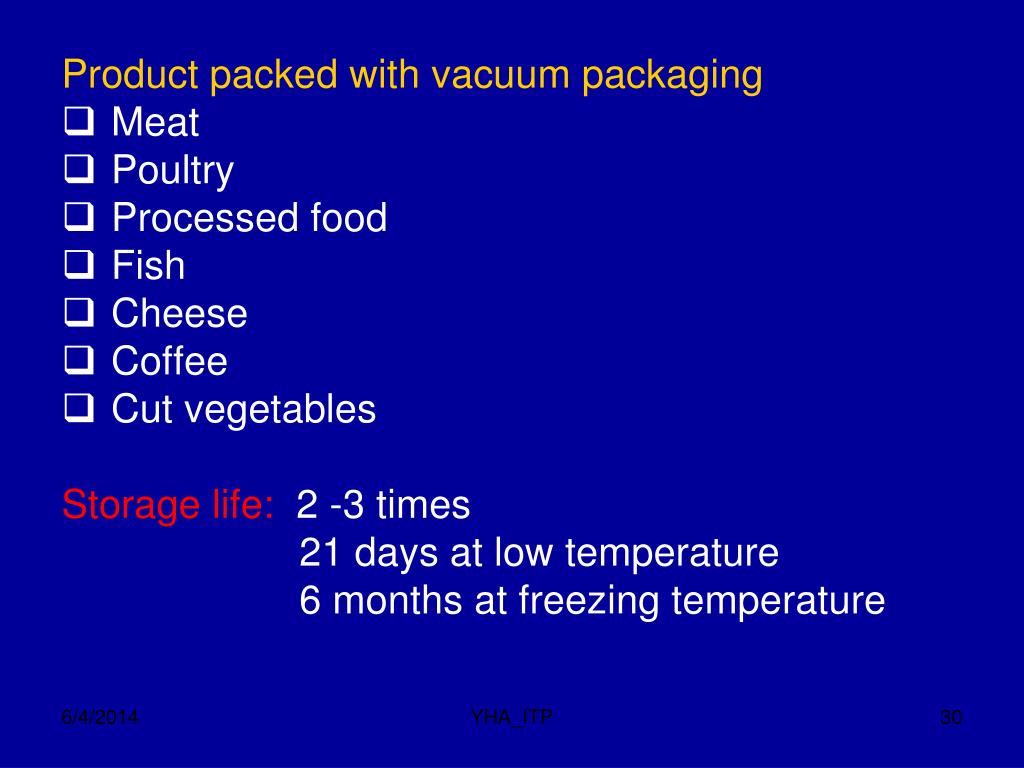 Product packed with vacuum packaging
❑ Meat
❑ Poultry
❑ Processed food
❑ Fish
❑ Cheese
❑ Coffee
❑ Cut vegetables

Storage life: 2 -3 times
21 days at low temperature
6 months at freezing temperature

6/4/2014
YHA_ITP
30